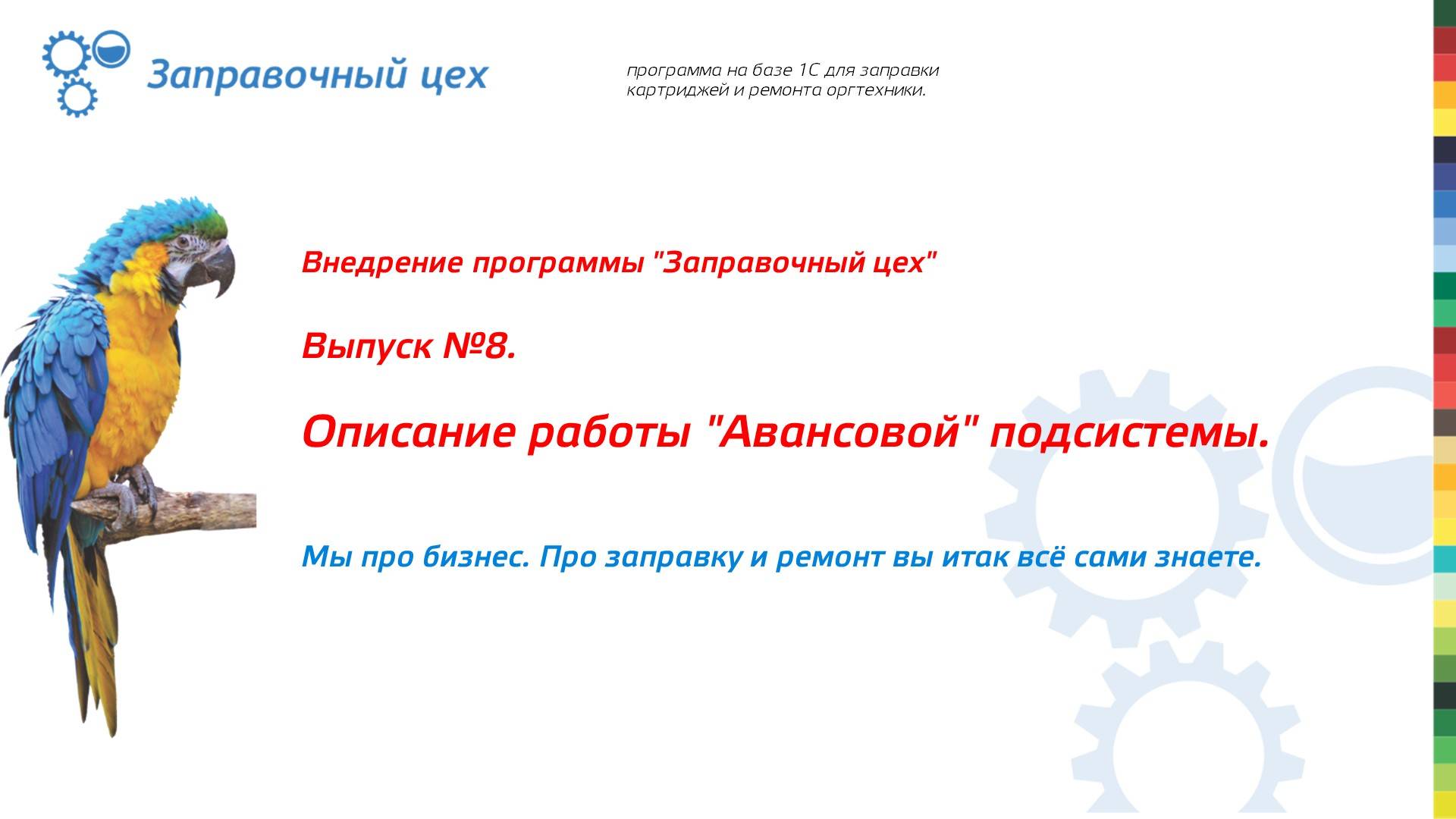 Заправочный цех

программа на базе 1С для заправки картриджей и ремонта оргтехники.

Внедрение программы "Заправочный цех"

Выпуск №8.

Описание работы "Авансовой" подсистемы.

Мы про бизнес. Про заправку и ремонт вы итак всё сами знаете.